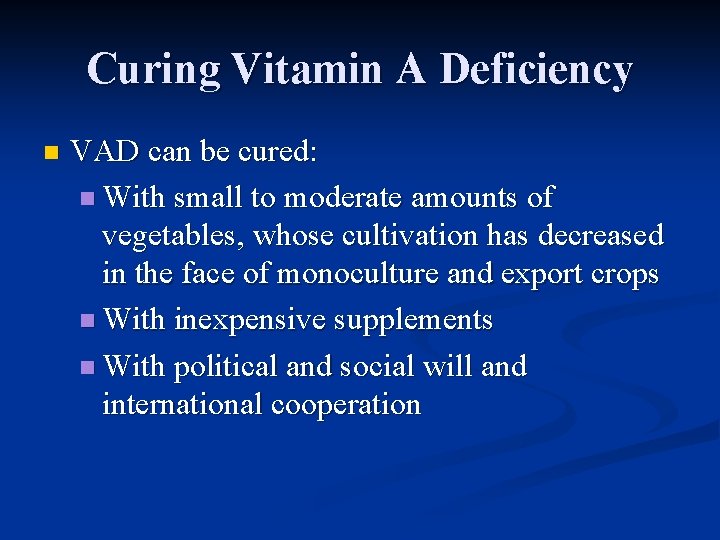 Curing Vitamin A Deficiency

VAD can be cured:

With small to moderate amounts of vegetables, whose cultivation has decreased in the face of monoculture and export crops

With inexpensive supplements

With political and social will and international cooperation